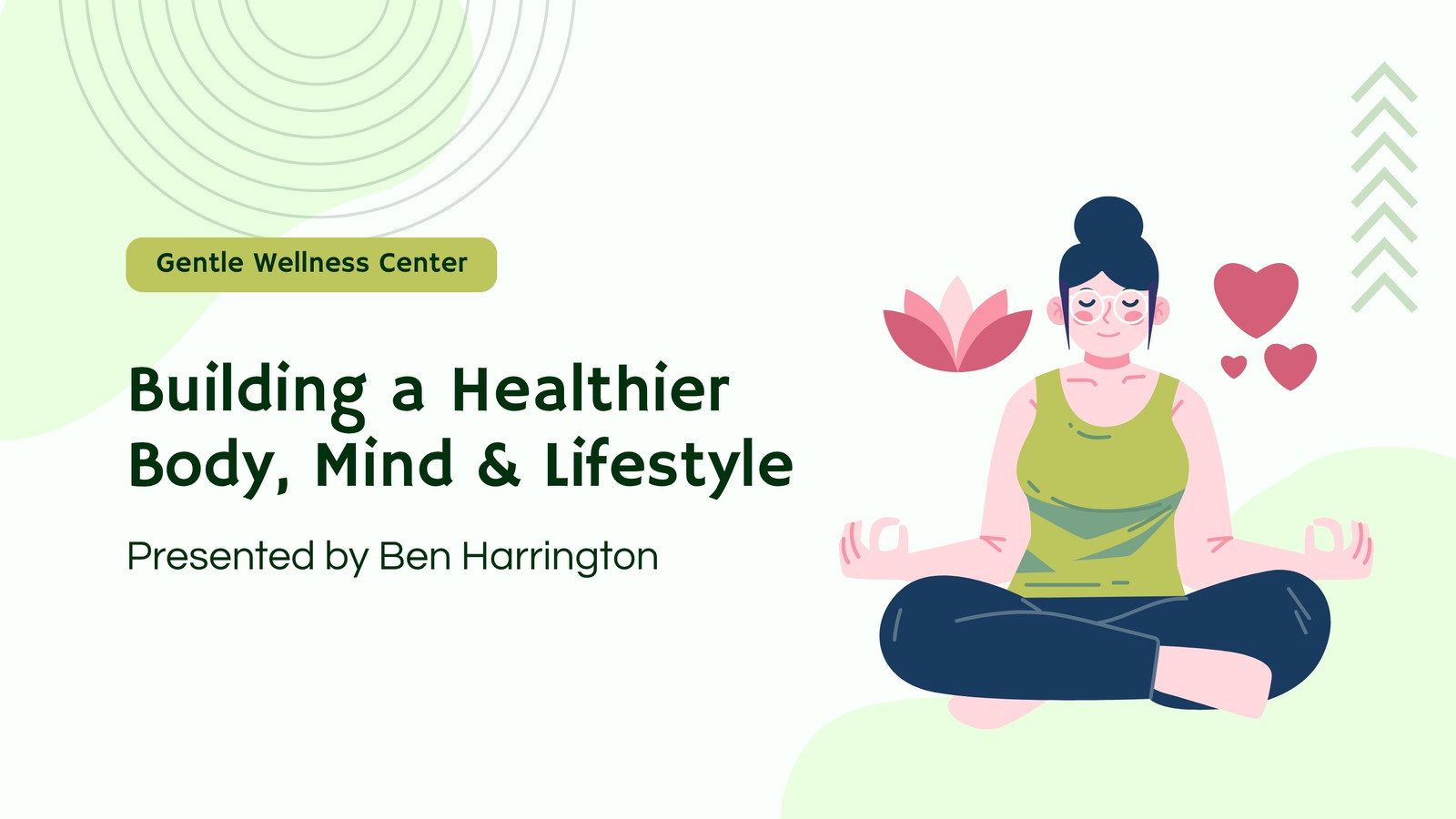 Gentle Wellness Center

Building a Healthier Body, Mind & Lifestyle

Presented by Ben Harrington